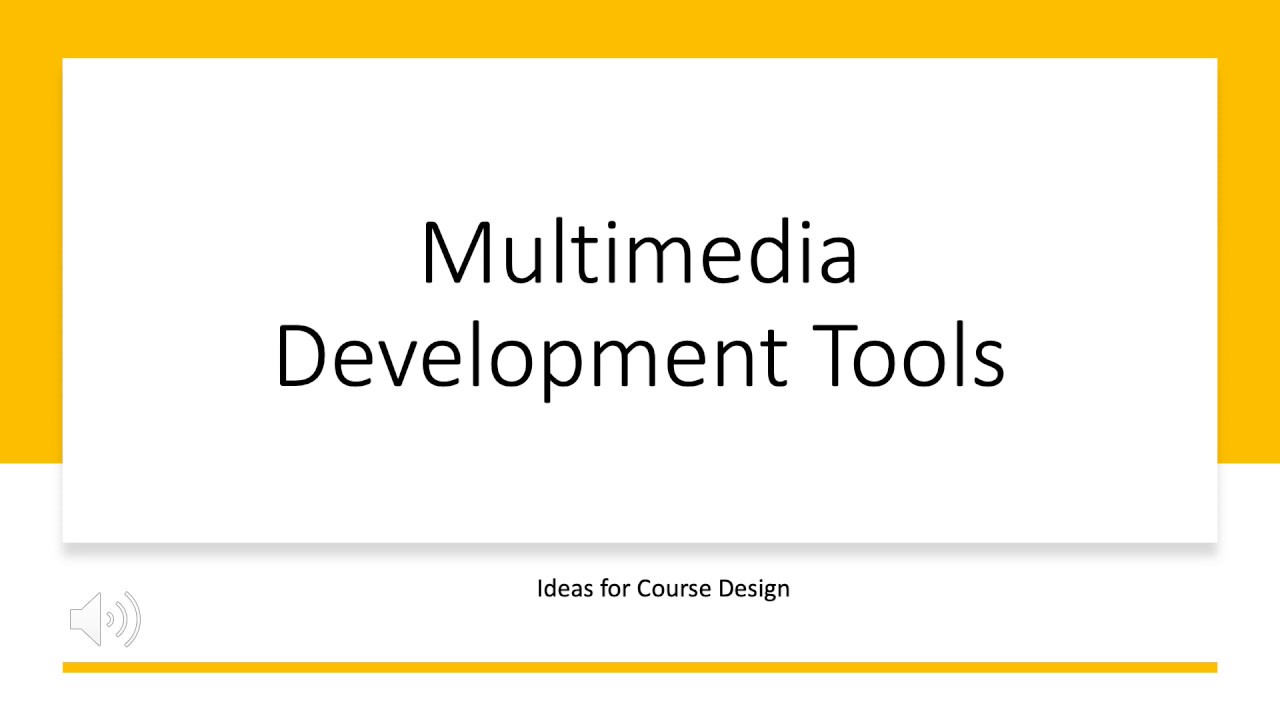 Multimedia Development Tools

Ideas for Course Design